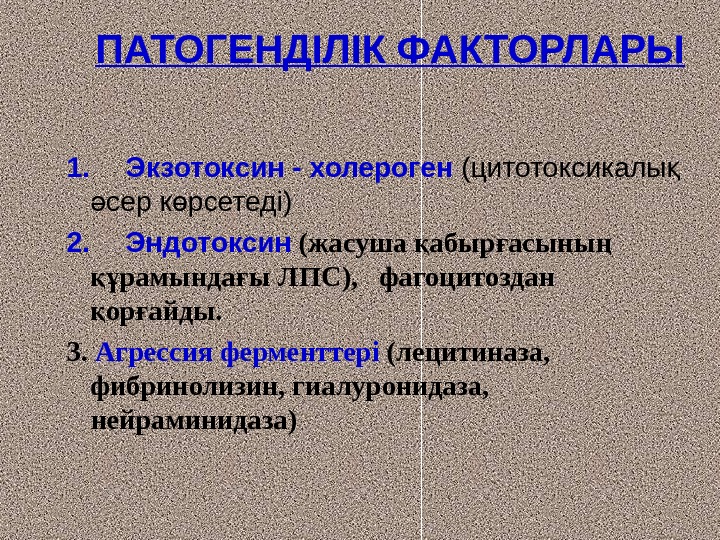 ПАТОГЕНДІЛІК ФАКТОРЛАРЫ

1. Экзотоксин - холероген (цитотоксикалық әсер көрсетеді)

2. Эндотоксин (жасуша қабырғасының құрамындағы ЛПС), фагоцитоздан қорғайды.

3. Агрессия ферменттері (лецитиназа, фибринолизин, гиалуронидаза, нейраминидаза)